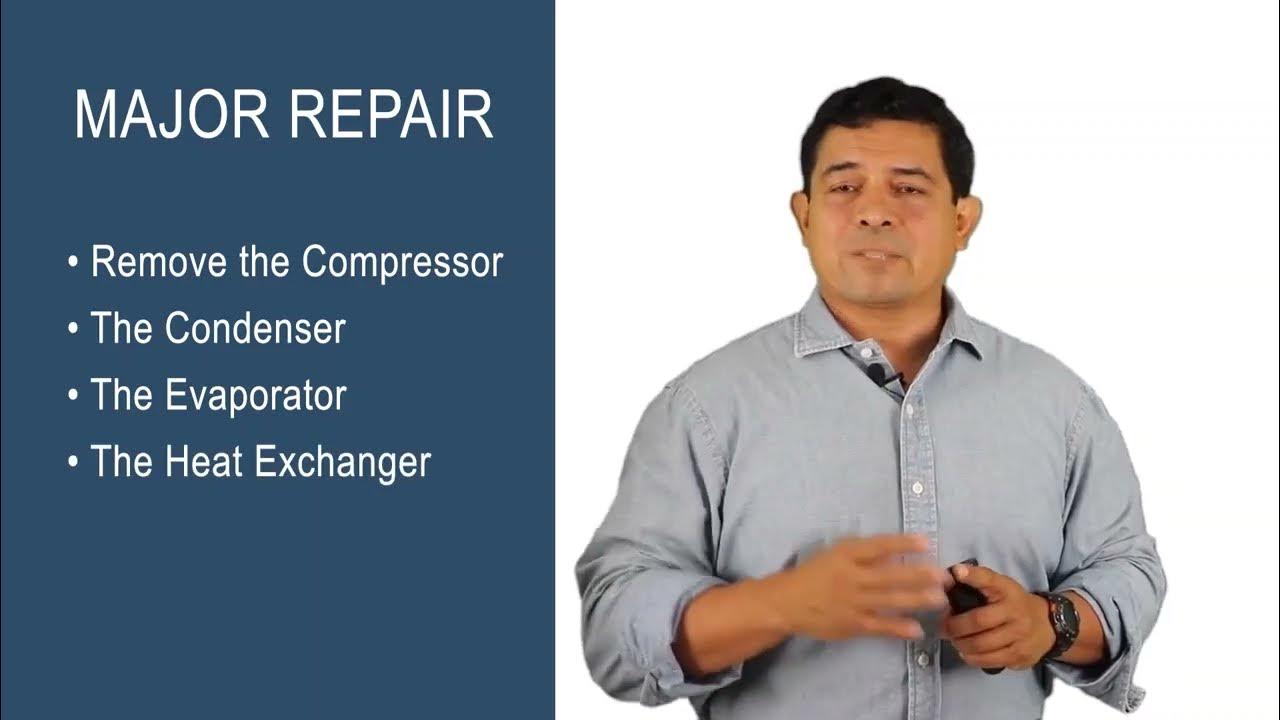 MAJOR REPAIR

• Remove the Compressor
• The Condenser
• The Evaporator
• The Heat Exchanger